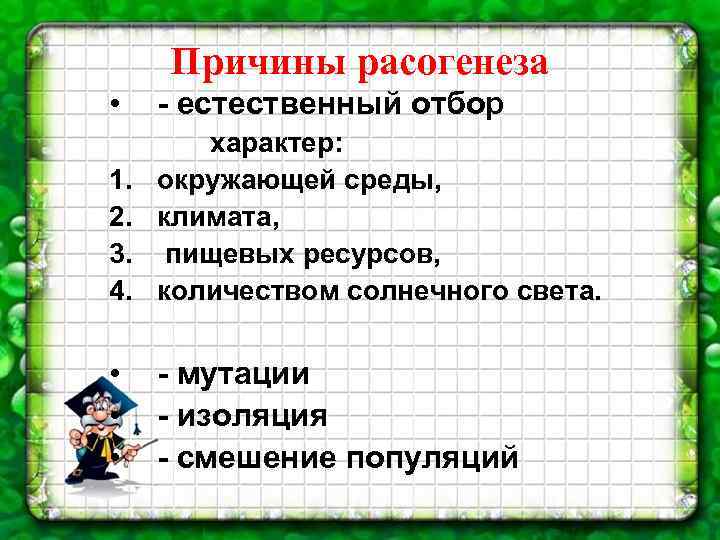 Причины расогенеза

•  - естественный отбор

характер:

1. окружающей среды,
2. климата,
3. пищевых ресурсов,
4. количеством солнечного света.

•  - мутации
- изоляция
- смешение популяций